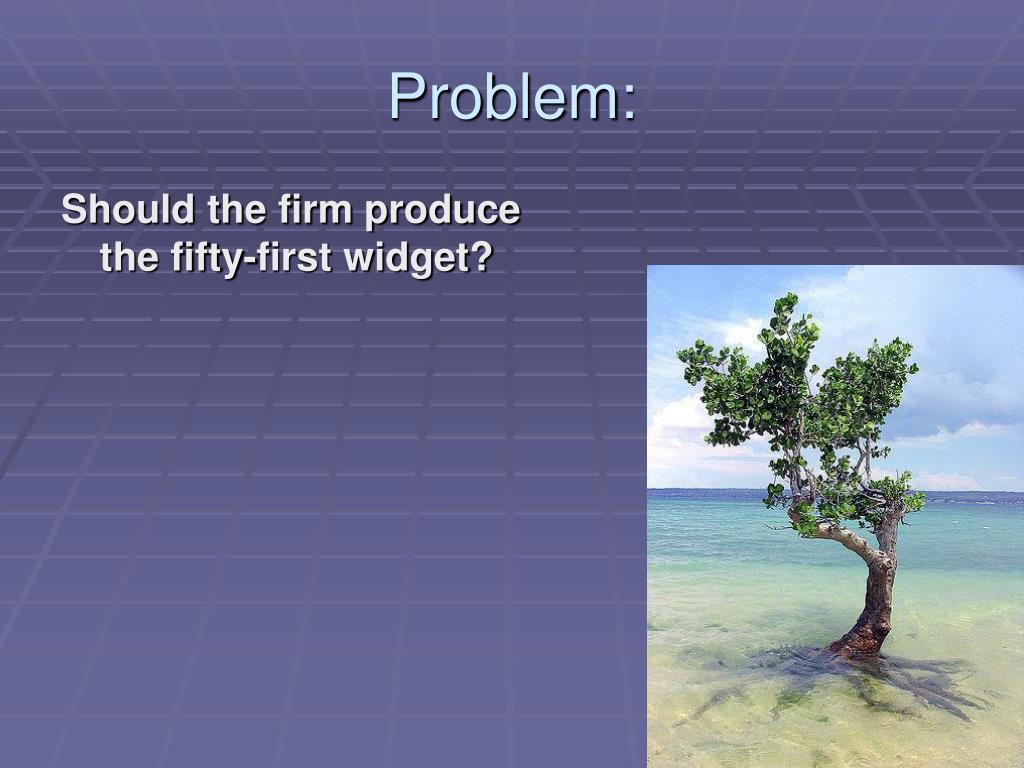 Problem:

Should the firm produce the fifty-first widget?